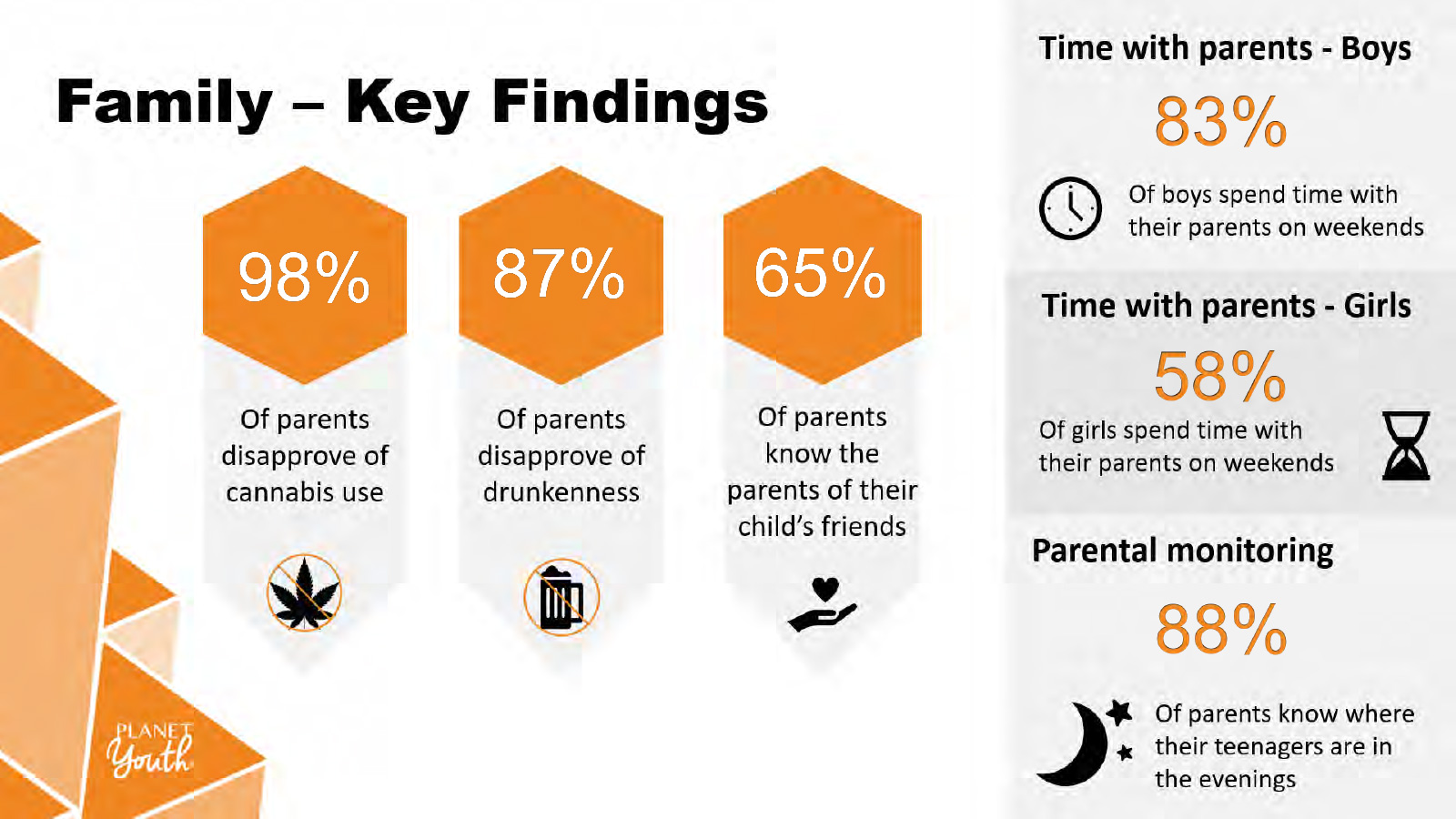 Family – Key Findings

98%

Of parents disapprove of cannabis use

87%

Of parents disapprove of drunkenness

65%

Of parents know the parents of their child's friends

PLANET Youth

Time with parents - Boys

83%

Of boys spend time with their parents on weekends

Time with parents - Girls

58%

Of girls spend time with their parents on weekends

Parental monitoring

88%

Of parents know where their teenagers are in the evenings